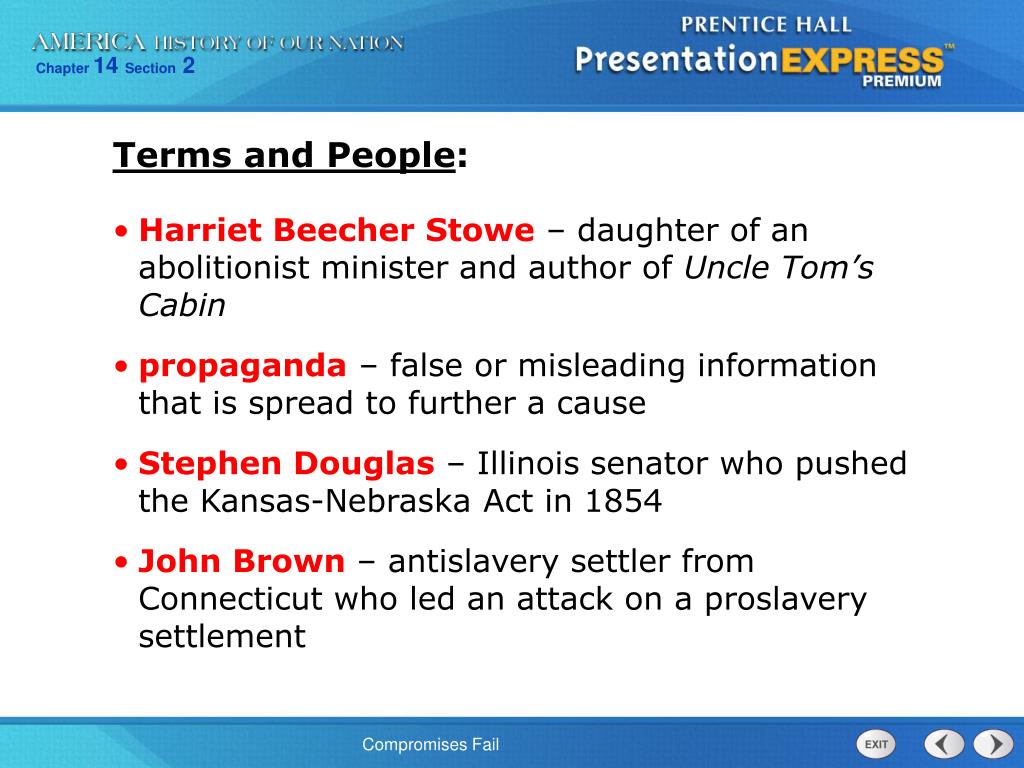 AMERICA HISTORY OF OUR NATION
Chapter 14 Section 2

PRENTICE HALL
PresentationEXPRESS™
PREMIUM

Terms and People:

• Harriet Beecher Stowe – daughter of an abolitionist minister and author of Uncle Tom's Cabin

• propaganda – false or misleading information that is spread to further a cause

• Stephen Douglas – Illinois senator who pushed the Kansas-Nebraska Act in 1854

• John Brown – antislavery settler from Connecticut who led an attack on a proslavery settlement

Compromises Fail

EXIT